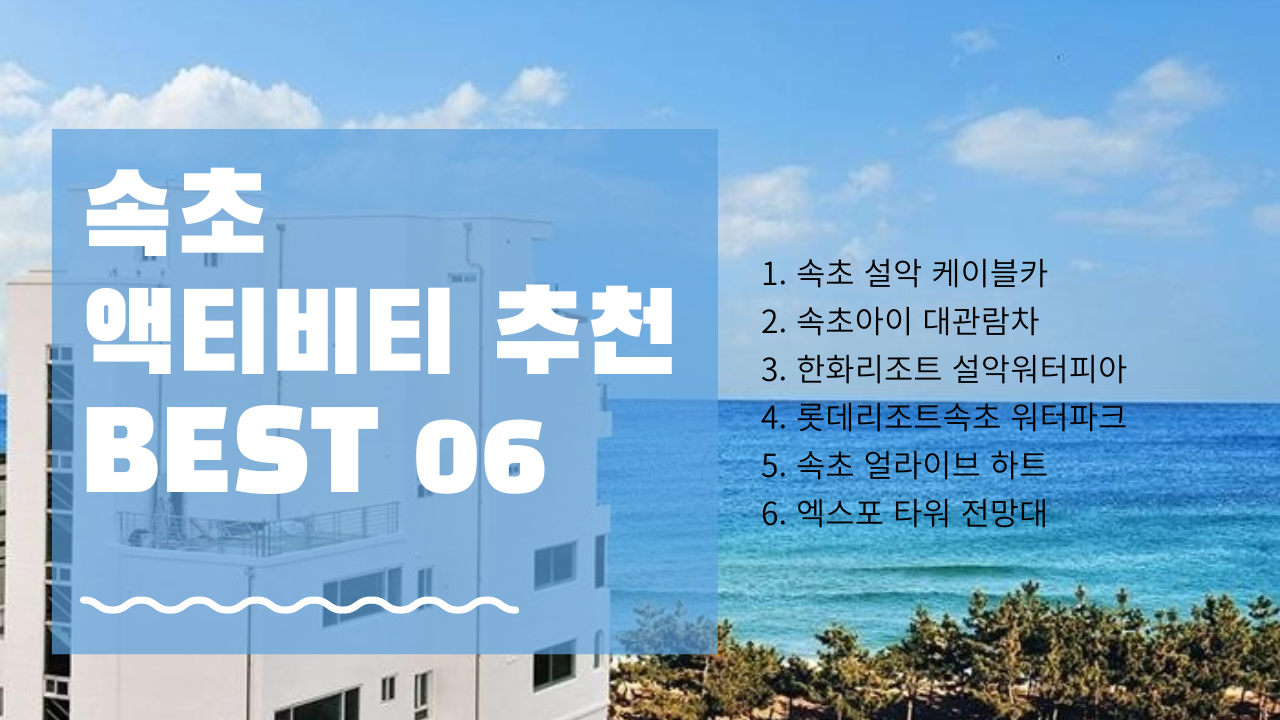 속초
액티비티 추천
BEST 06

1. 속초 설악 케이블카
2. 속초아이 대관람차
3. 한화리조트 설악워터피아
4. 롯데리조트속초 워터파크
5. 속초 얼라이브 하트
6. 엑스포 타워 전망대